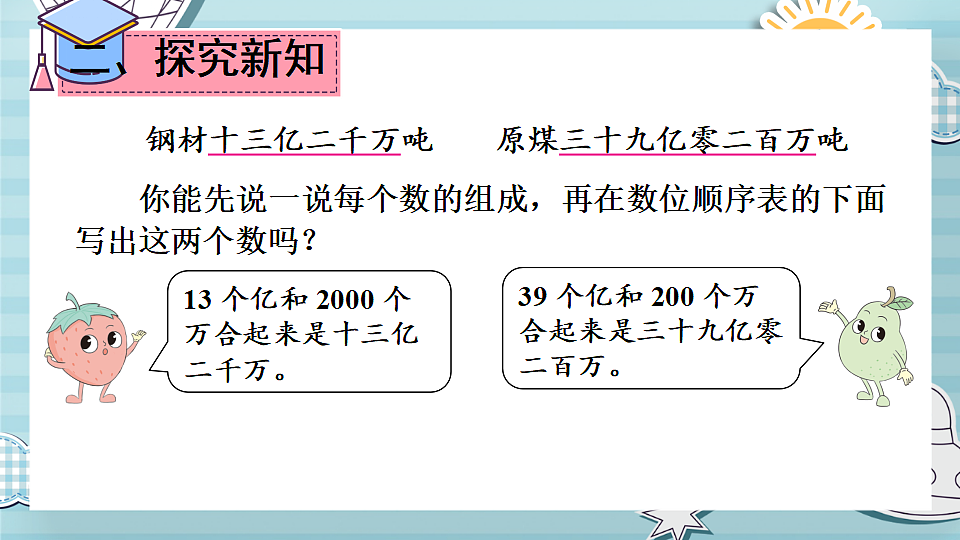 二、探究新知

钢材十三亿二千万吨　　原煤三十九亿零二百万吨

你能先说一说每个数的组成，再在数位顺序表的下面写出这两个数吗？

13 个亿和 2000 个万合起来是十三亿二千万。

39 个亿和 200 个万合起来是三十九亿零二百万。